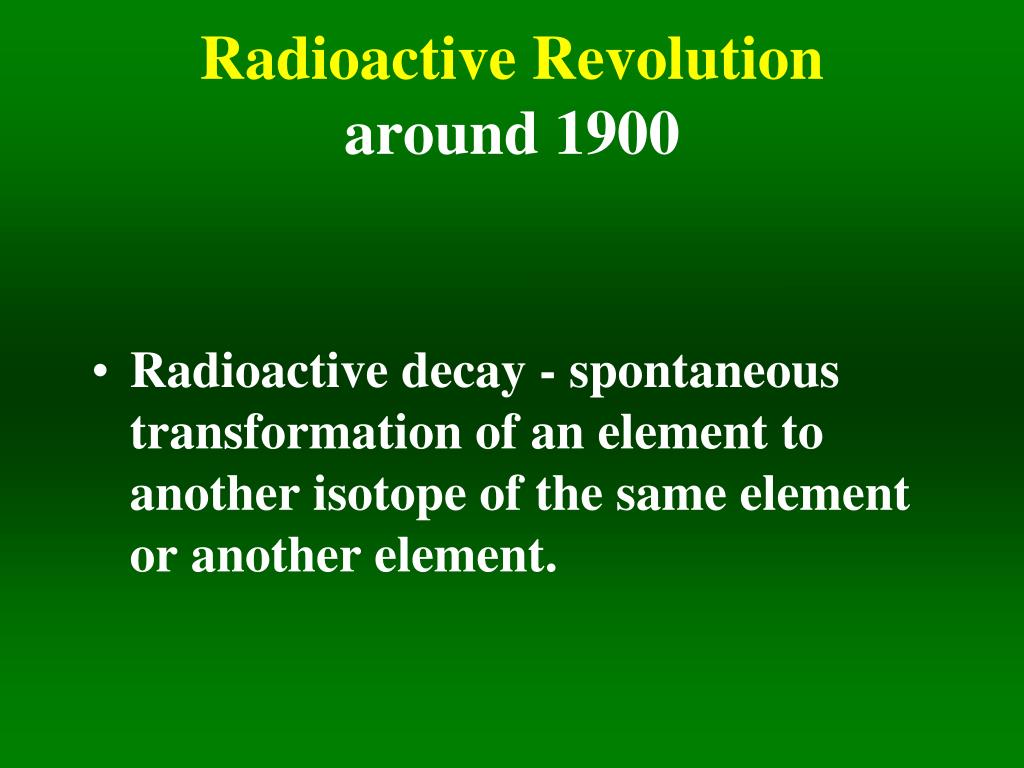 Radioactive Revolution
around 1900

• Radioactive decay - spontaneous transformation of an element to another isotope of the same element or another element.